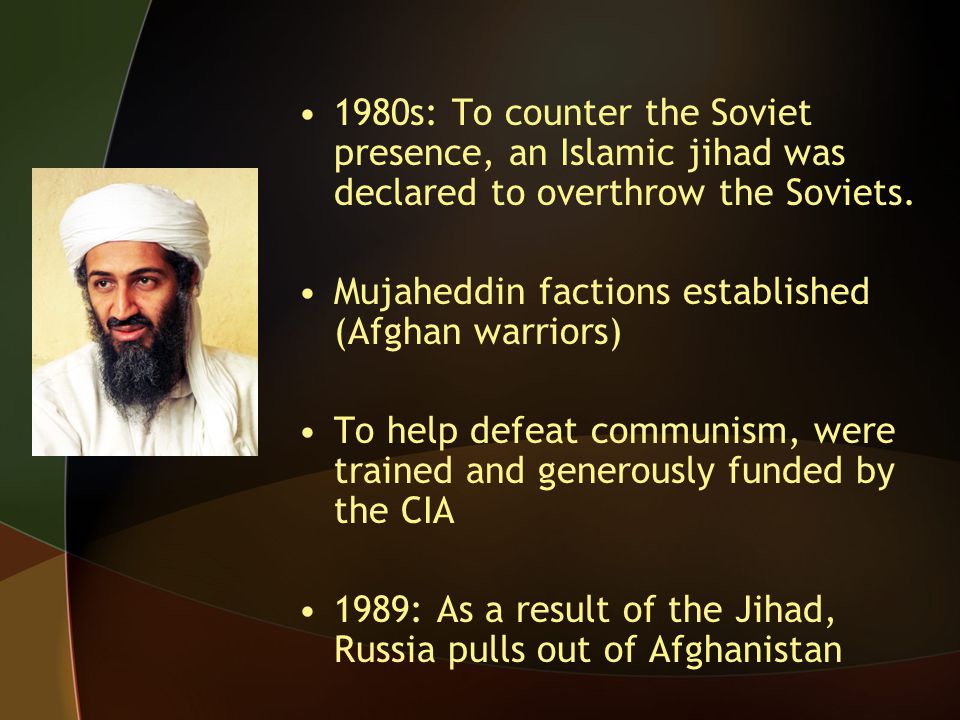 • 1980s: To counter the Soviet presence, an Islamic jihad was declared to overthrow the Soviets.

• Mujaheddin factions established (Afghan warriors)

• To help defeat communism, were trained and generously funded by the CIA

• 1989: As a result of the Jihad, Russia pulls out of Afghanistan